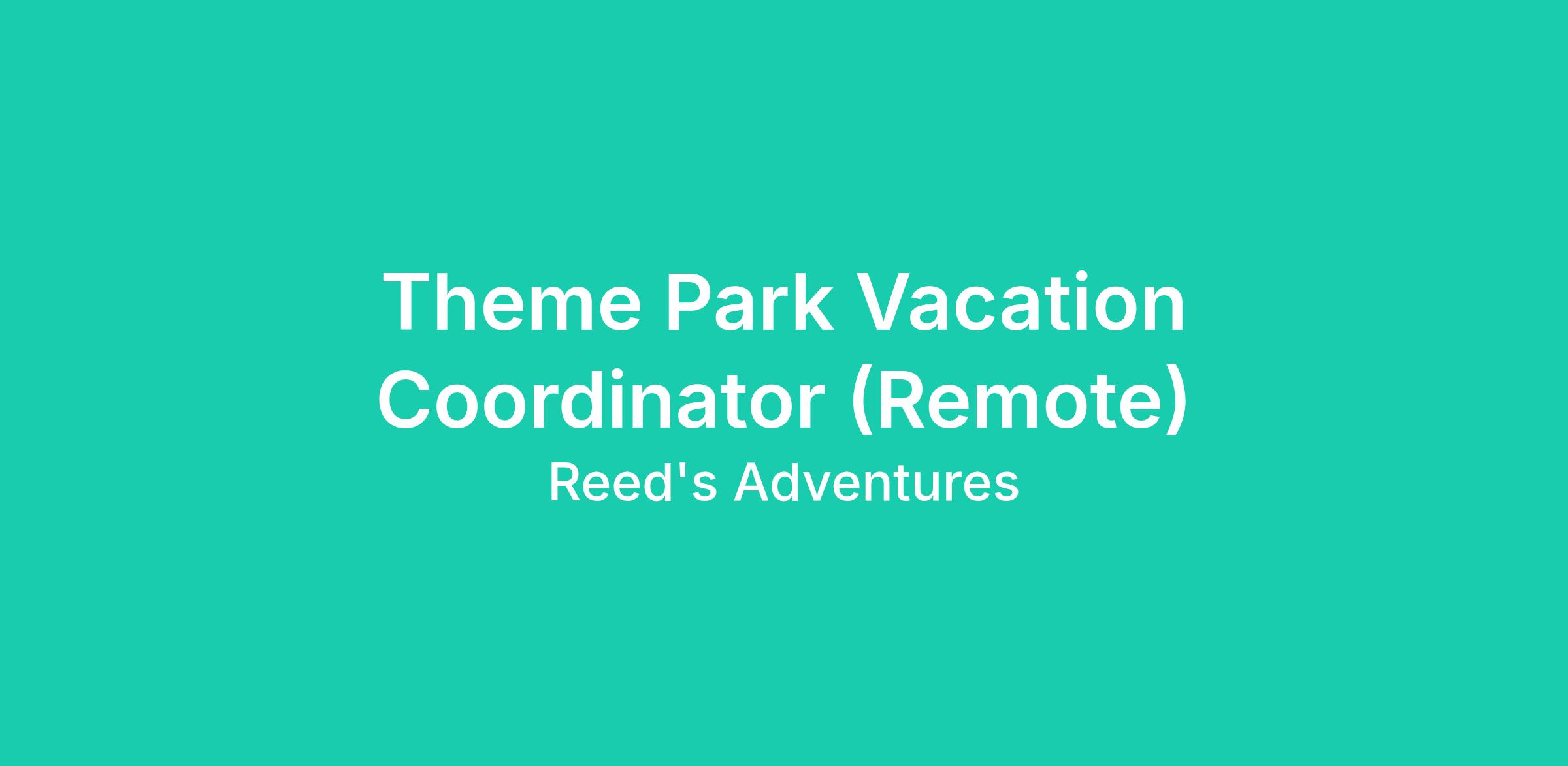 Theme Park Vacation Coordinator (Remote)

Reed's Adventures